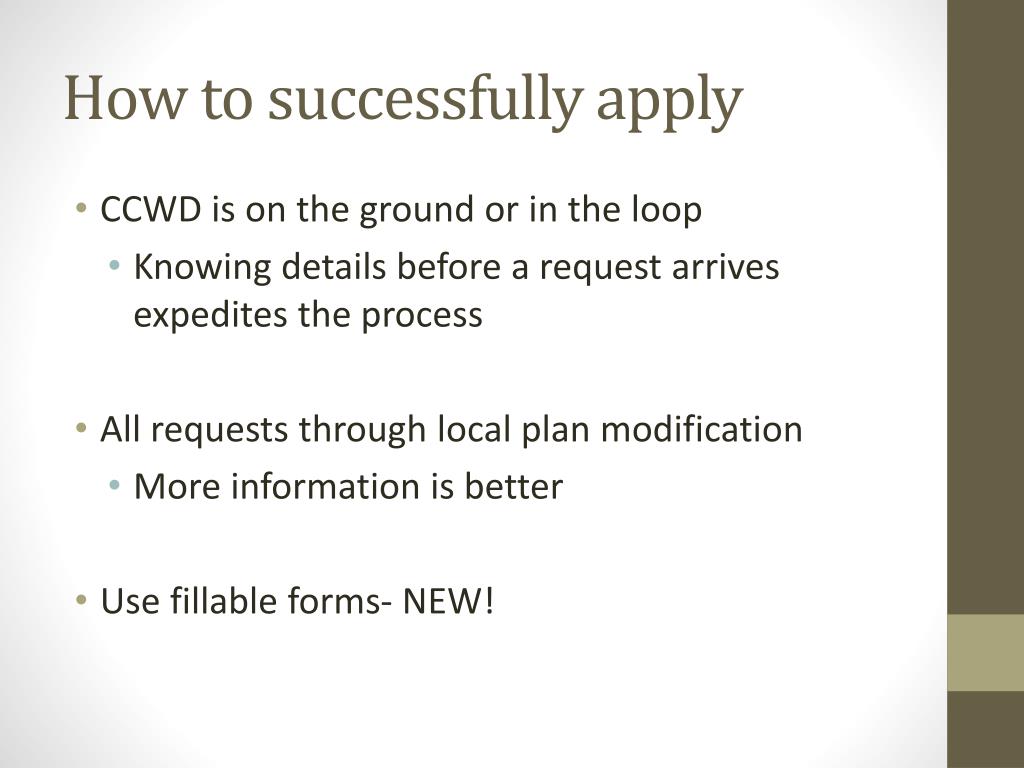 How to successfully apply

• CCWD is on the ground or in the loop
  • Knowing details before a request arrives expedites the process

• All requests through local plan modification
  • More information is better

• Use fillable forms- NEW!